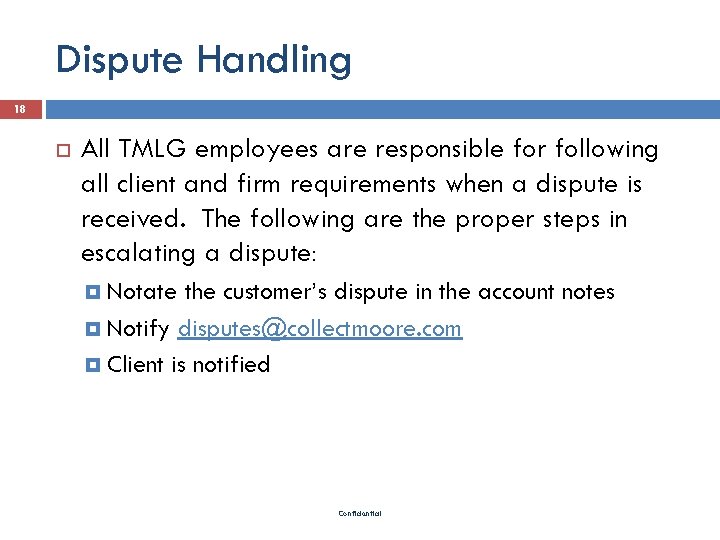 Dispute Handling

18

All TMLG employees are responsible for following all client and firm requirements when a dispute is received. The following are the proper steps in escalating a dispute:

Notate the customer's dispute in the account notes

Notify disputes@collectmoore.com

Client is notified

Confidential